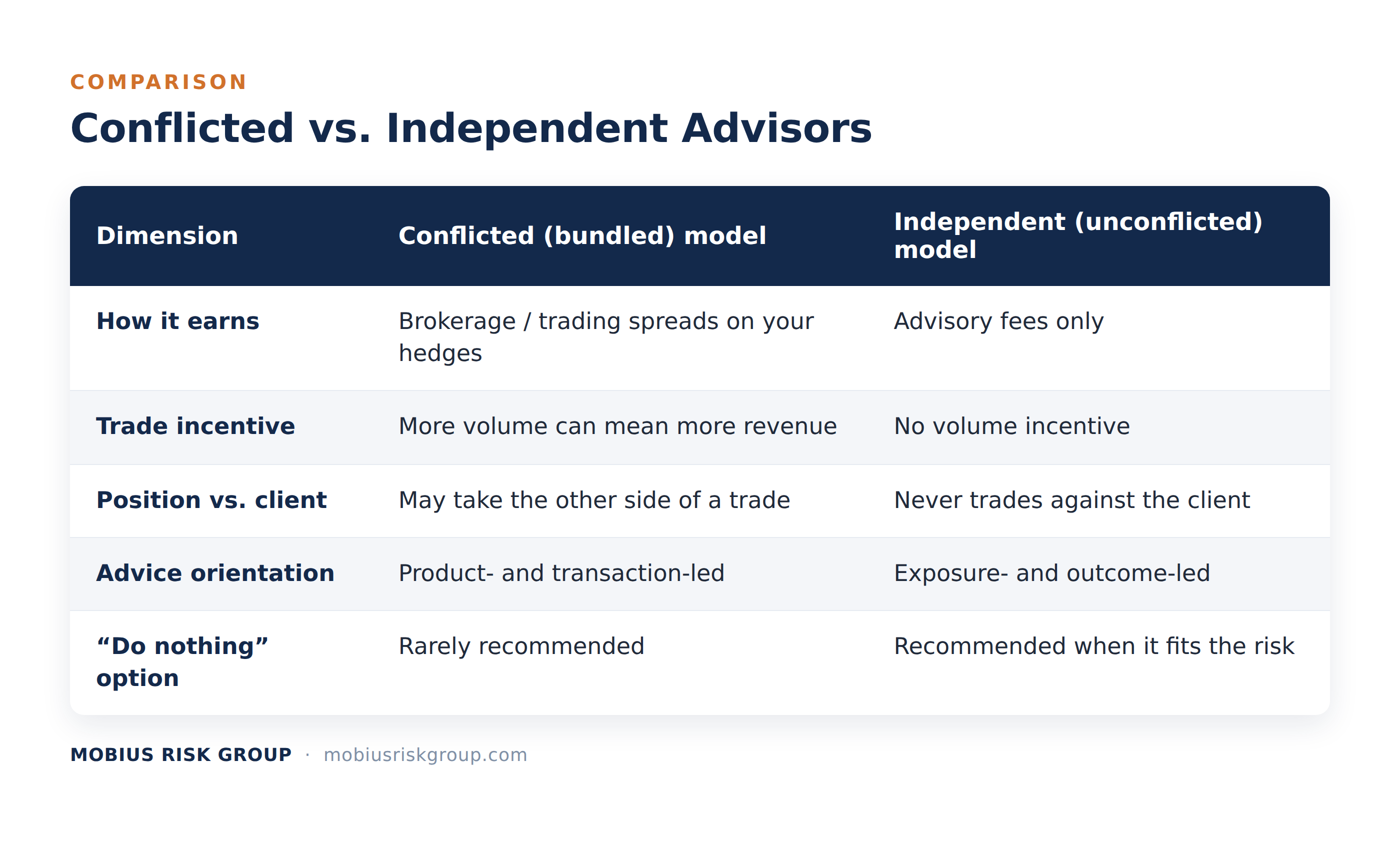 COMPARISON

Conflicted vs. Independent Advisors

| Dimension | Conflicted (bundled) model | Independent (unconflicted) model |
|---|---|---|
| How it earns | Brokerage / trading spreads on your hedges | Advisory fees only |
| Trade incentive | More volume can mean more revenue | No volume incentive |
| Position vs. client | May take the other side of a trade | Never trades against the client |
| Advice orientation | Product- and transaction-led | Exposure- and outcome-led |
| “Do nothing” option | Rarely recommended | Recommended when it fits the risk |

MOBIUS RISK GROUP · mobiusriskgroup.com